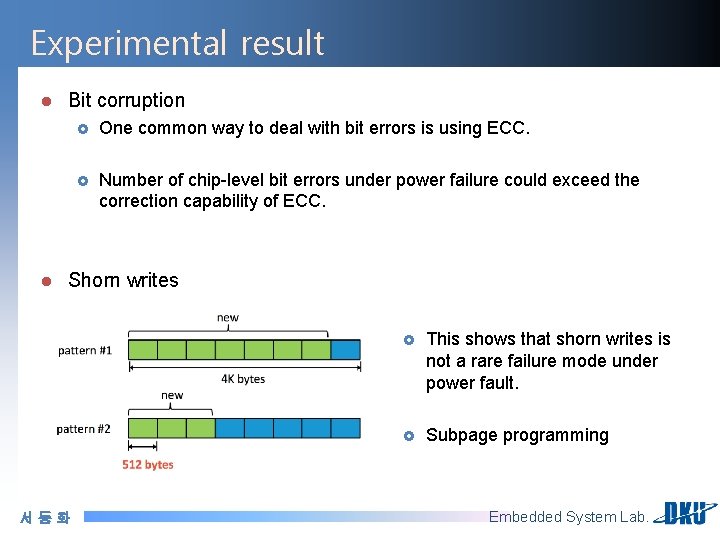 Experimental result

Bit corruption

One common way to deal with bit errors is using ECC.

Number of chip-level bit errors under power failure could exceed the correction capability of ECC.

Shorn writes

new

pattern #1

4K bytes

new

pattern #2

512 bytes

This shows that shorn writes is not a rare failure mode under power fault.

Subpage programming

서 동 화

Embedded System Lab.

DKU